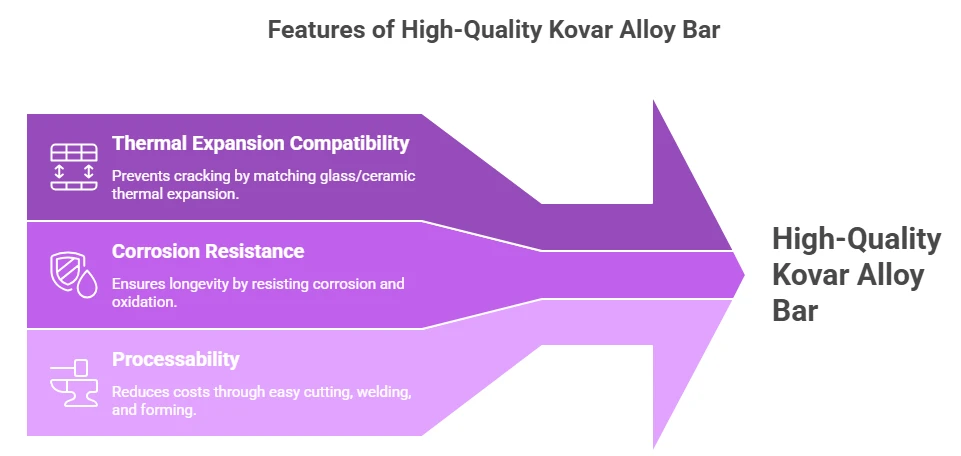 Features of High-Quality Kovar Alloy Bar

Thermal Expansion Compatibility

Prevents cracking by matching glass/ceramic thermal expansion.

Corrosion Resistance

Ensures longevity by resisting corrosion and oxidation.

Processability

Reduces costs through easy cutting, welding, and forming.

High-Quality Kovar Alloy Bar